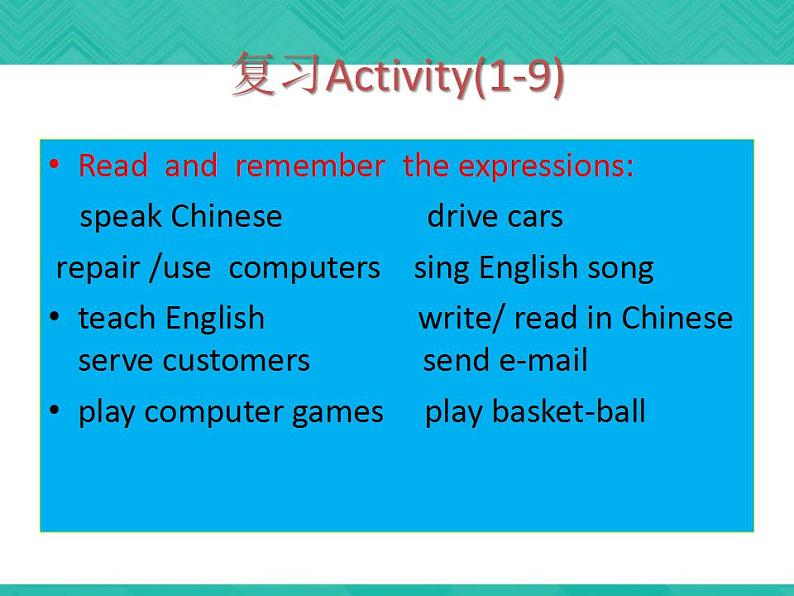 复习Activity(1-9)

• Read and remember the expressions:

speak Chinese drive cars

repair /use computers sing English song

• teach English write/ read in Chinese
serve customers send e-mail

• play computer games play basket-ball